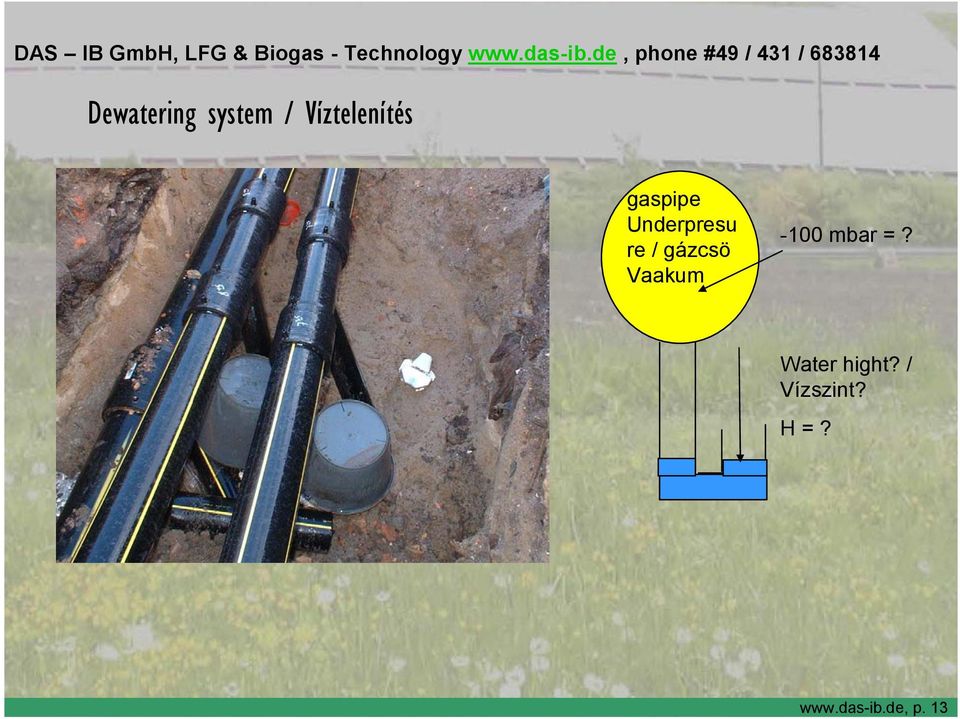 DAS – IB GmbH, LFG & Biogas - Technology www.das-ib.de , phone #49 / 431 / 683814

Dewatering system / Víztelenítés

gaspipe Underpresure / gázcsö Vaakum

-100 mbar = ?

Water hight? / Vízszint?

H = ?

www.das-ib.de, p. 13